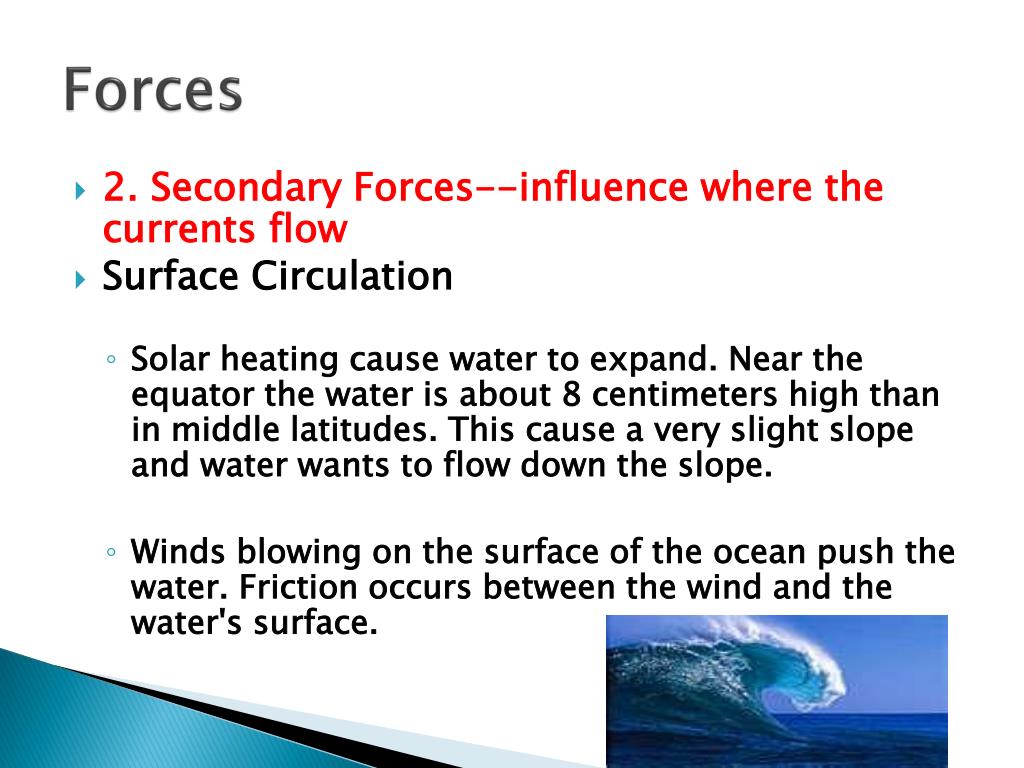 Forces

2. Secondary Forces--influence where the currents flow

Surface Circulation

Solar heating cause water to expand. Near the equator the water is about 8 centimeters high than in middle latitudes. This cause a very slight slope and water wants to flow down the slope.

Winds blowing on the surface of the ocean push the water. Friction occurs between the wind and the water's surface.